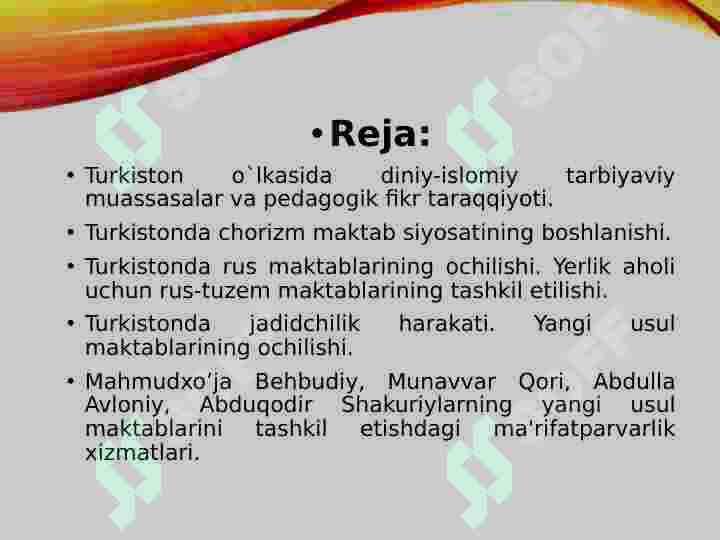 • Reja:

• Turkiston o`lkasida diniy-islomiy tarbiyaviy muassasalar va pedagogik fikr taraqqiyoti.

• Turkistonda chorizm maktab siyosatining boshlanishi.

• Turkistonda rus maktablarining ochilishi. Yerlik aholi uchun rus-tuzem maktablarining tashkil etilishi.

• Turkistonda jadidchilik harakati. Yangi usul maktablarining ochilishi.

• Mahmudxo'ja Behbudiy, Munavvar Qori, Abdulla Avloniy, Abduqodir Shakuriylarning yangi usul maktablarini tashkil etishdagi ma'rifatparvarlik xizmatlari.

SOFT